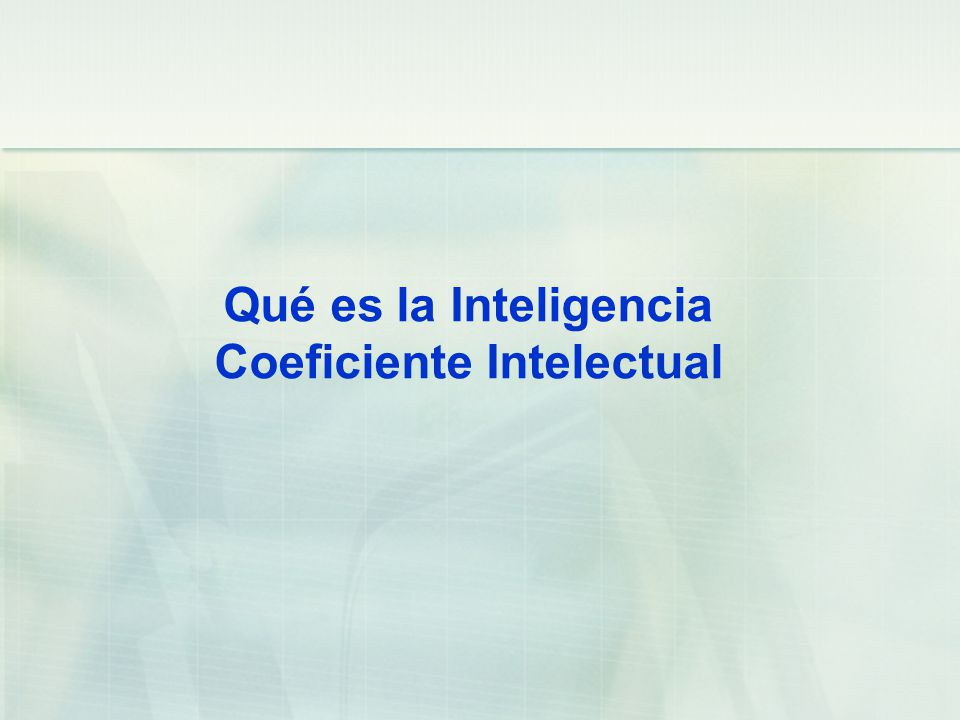 Qué es la Inteligencia
Coeficiente Intelectual